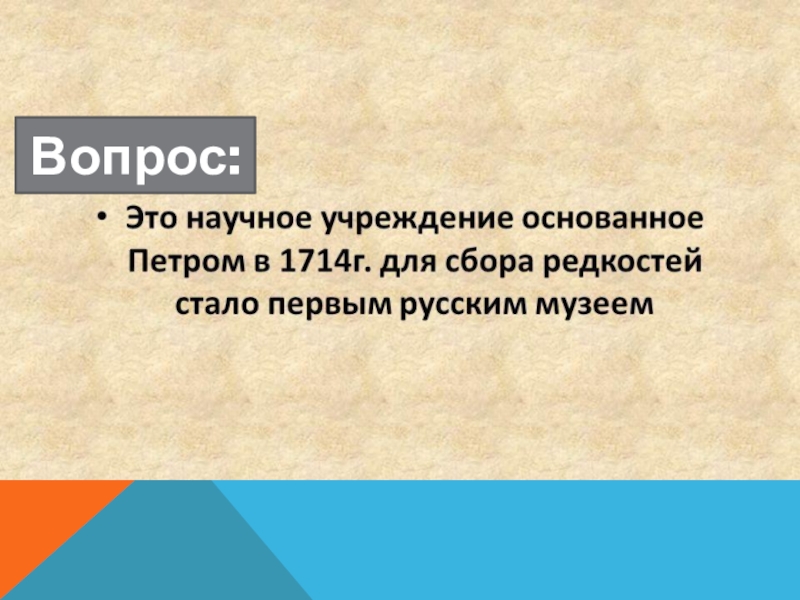 Вопрос:

• Это научное учреждение основанное Петром в 1714г. для сбора редкостей стало первым русским музеем